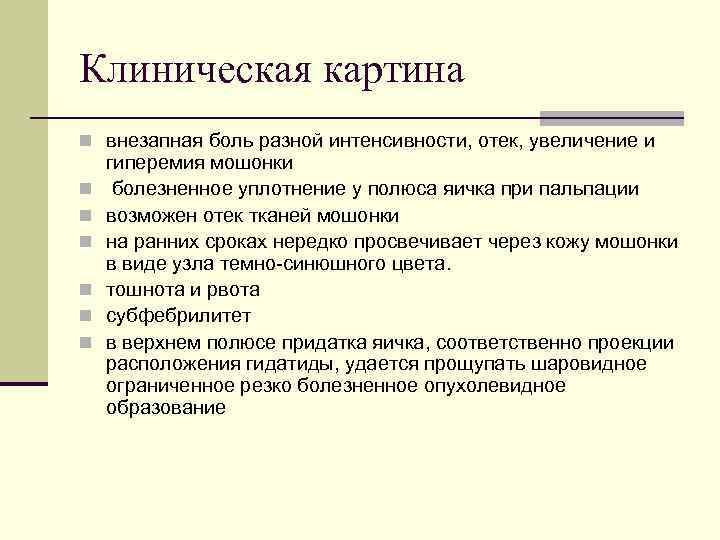 Клиническая картина

- внезапная боль разной интенсивности, отек, увеличение и гиперемия мошонки
- болезненное уплотнение у полюса яичка при пальпации
- возможен отек тканей мошонки
- на ранних сроках нередко просвечивает через кожу мошонки в виде узла темно-синюшного цвета.
- тошнота и рвота
- субфебрилитет
- в верхнем полюсе придатка яичка, соответственно проекции расположения гидатиды, удается прощупать шаровидное ограниченное резко болезненное опухолевидное образование